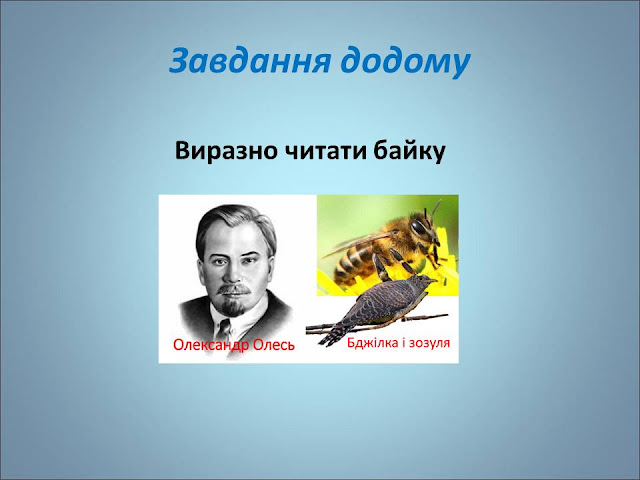 Завдання додому

Виразно читати байку

Олександр Олесь

Бджілка і зозуля